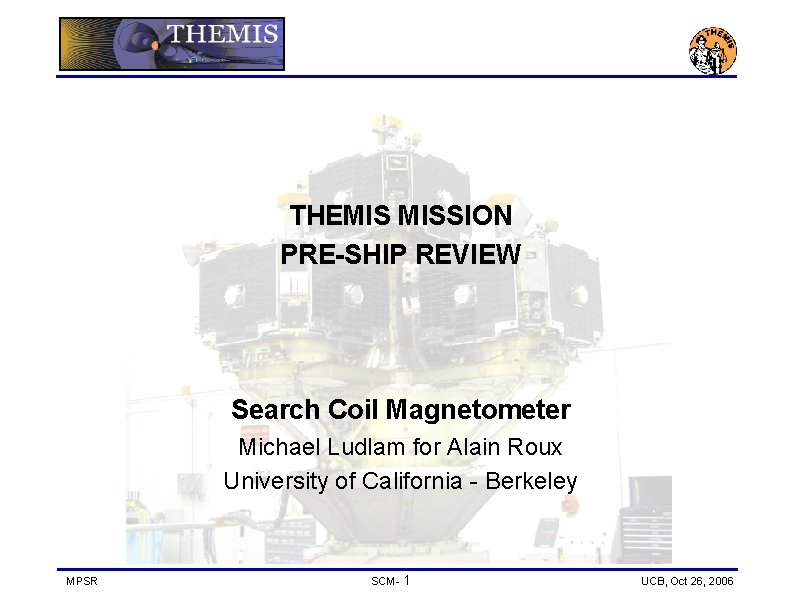 THEMIS

THEMIS

THEMIS MISSION
PRE-SHIP REVIEW

Search Coil Magnetometer
Michael Ludlam for Alain Roux
University of California - Berkeley

MPSR

SCM- 1

UCB, Oct 26, 2006